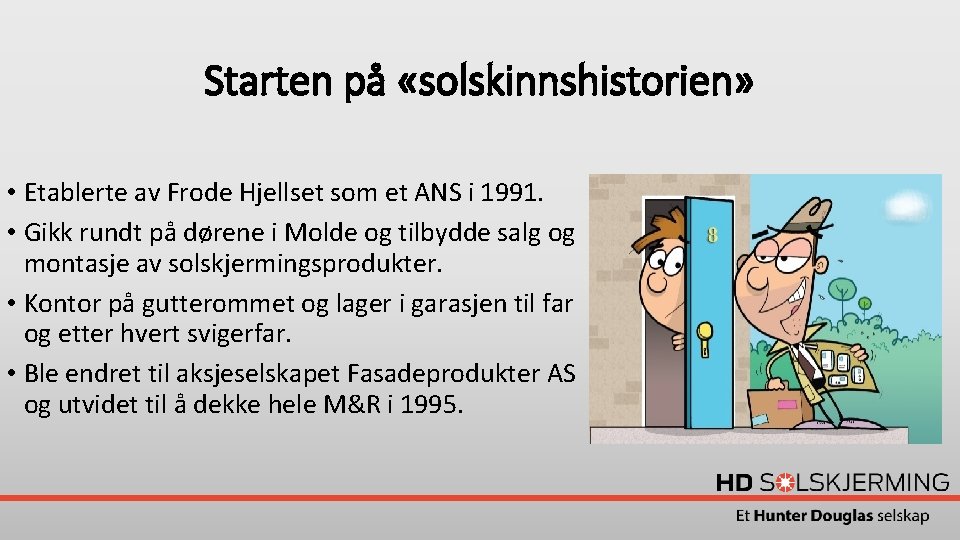 Starten på «solskinnshistorien»

• Etablerte av Frode Hjellset som et ANS i 1991.
• Gikk rundt på dørene i Molde og tilbydde salg og montasje av solskjermingsprodukter.
• Kontor på gutterommet og lager i garasjen til far og etter hvert svigerfar.
• Ble endret til aksjeselskapet Fasadeprodukter AS og utvidet til å dekke hele M&R i 1995.

8

HD SOLSKJERMING
Et Hunter Douglas selskap